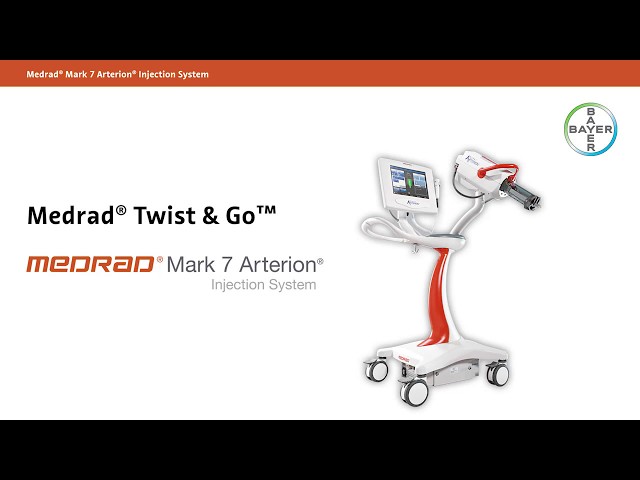 Medrad® Mark 7 Arterion® Injection System

BAYER
BAYER

Medrad® Twist & Go™

MEDRAD® Mark 7 Arterion®
Injection System